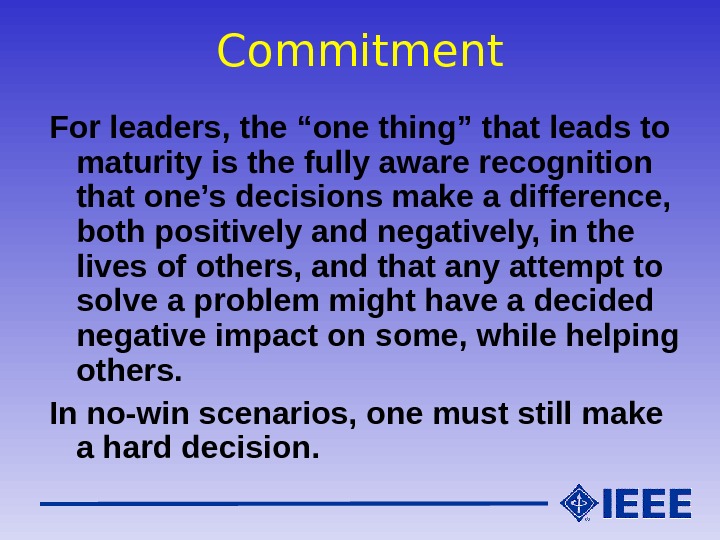 Commitment

For leaders, the “one thing” that leads to maturity is the fully aware recognition that one’s decisions make a difference, both positively and negatively, in the lives of others, and that any attempt to solve a problem might have a decided negative impact on some, while helping others.

In no-win scenarios, one must still make a hard decision.

IEEE